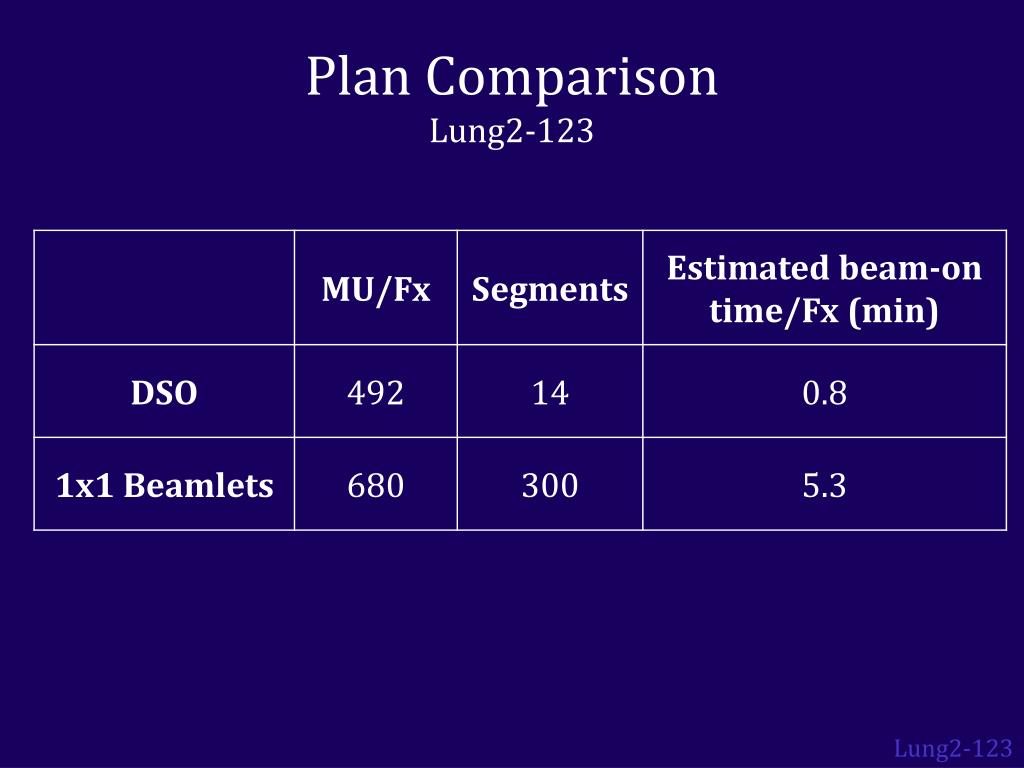 Plan Comparison
Lung2-123

| | MU/Fx | Segments | Estimated beam-on time/Fx (min) |
|---|---|---|---|
| DSO | 492 | 14 | 0.8 |
| 1x1 Beamlets | 680 | 300 | 5.3 |

Lung2-123